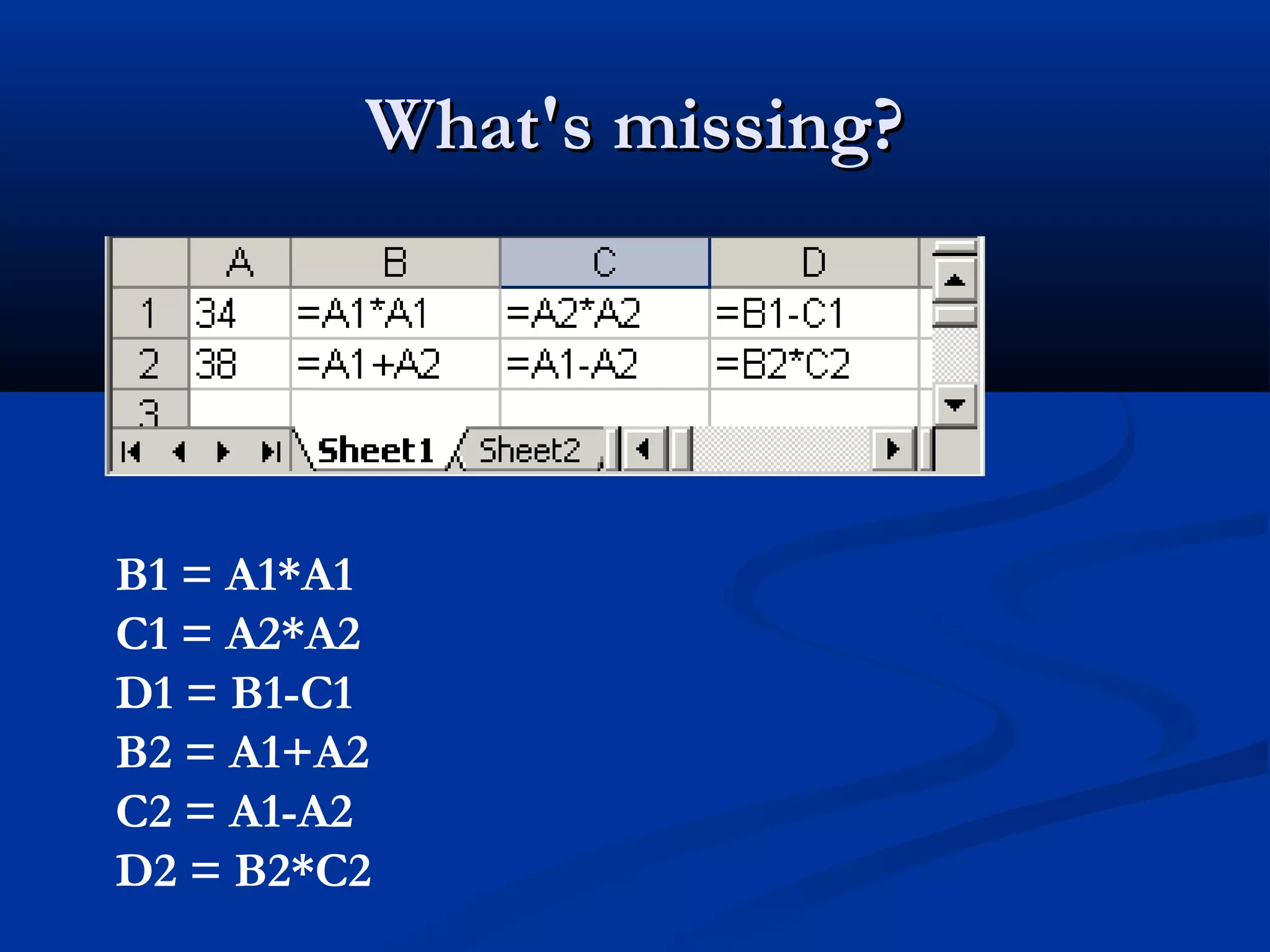 What's missing?

|   | A | B | C | D |
|---|---|---|---|---|
| 1 | 34 | =A1*A1 | =A2*A2 | =B1-C1 |
| 2 | 38 | =A1+A2 | =A1-A2 | =B2*C2 |
| 3 | | | | |

Sheet1 Sheet2

B1 = A1*A1
C1 = A2*A2
D1 = B1-C1
B2 = A1+A2
C2 = A1-A2
D2 = B2*C2